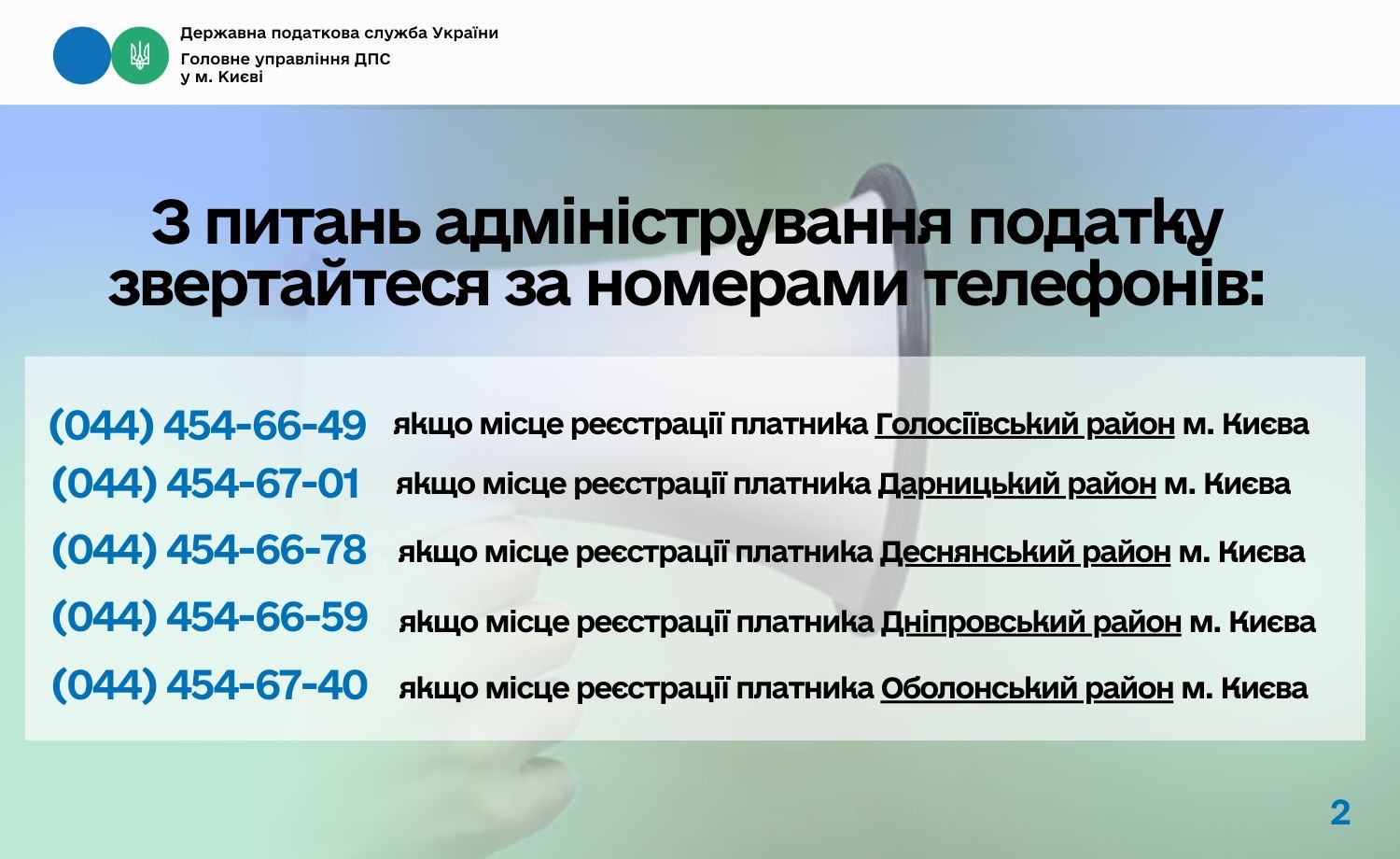 Державна податкова служба України
Головне управління ДПС
у м. Києві

З питань адміністрування податку звертайтеся за номерами телефонів:

(044) 454-66-49 якщо місце реєстрації платника Голосіївський район м. Києва
(044) 454-67-01 якщо місце реєстрації платника Дарницький район м. Києва
(044) 454-66-78 якщо місце реєстрації платника Деснянський район м. Києва
(044) 454-66-59 якщо місце реєстрації платника Дніпровський район м. Києва
(044) 454-67-40 якщо місце реєстрації платника Оболонський район м. Києва

2